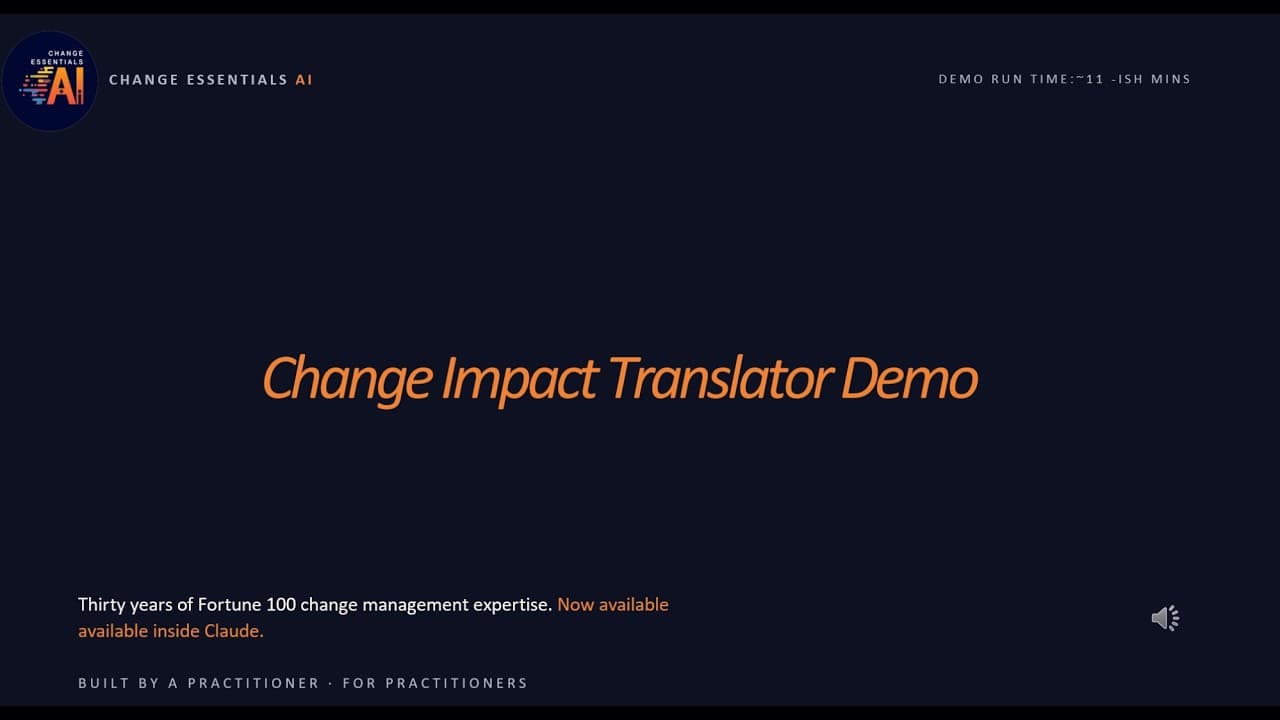 CHANGE ESSENTIALS AI

CHANGE ESSENTIALS AI

DEMO RUN TIME:~11 -ISH MINS

Change Impact Translator Demo

Thirty years of Fortune 100 change management expertise. Now available available inside Claude.

BUILT BY A PRACTITIONER · FOR PRACTITIONERS